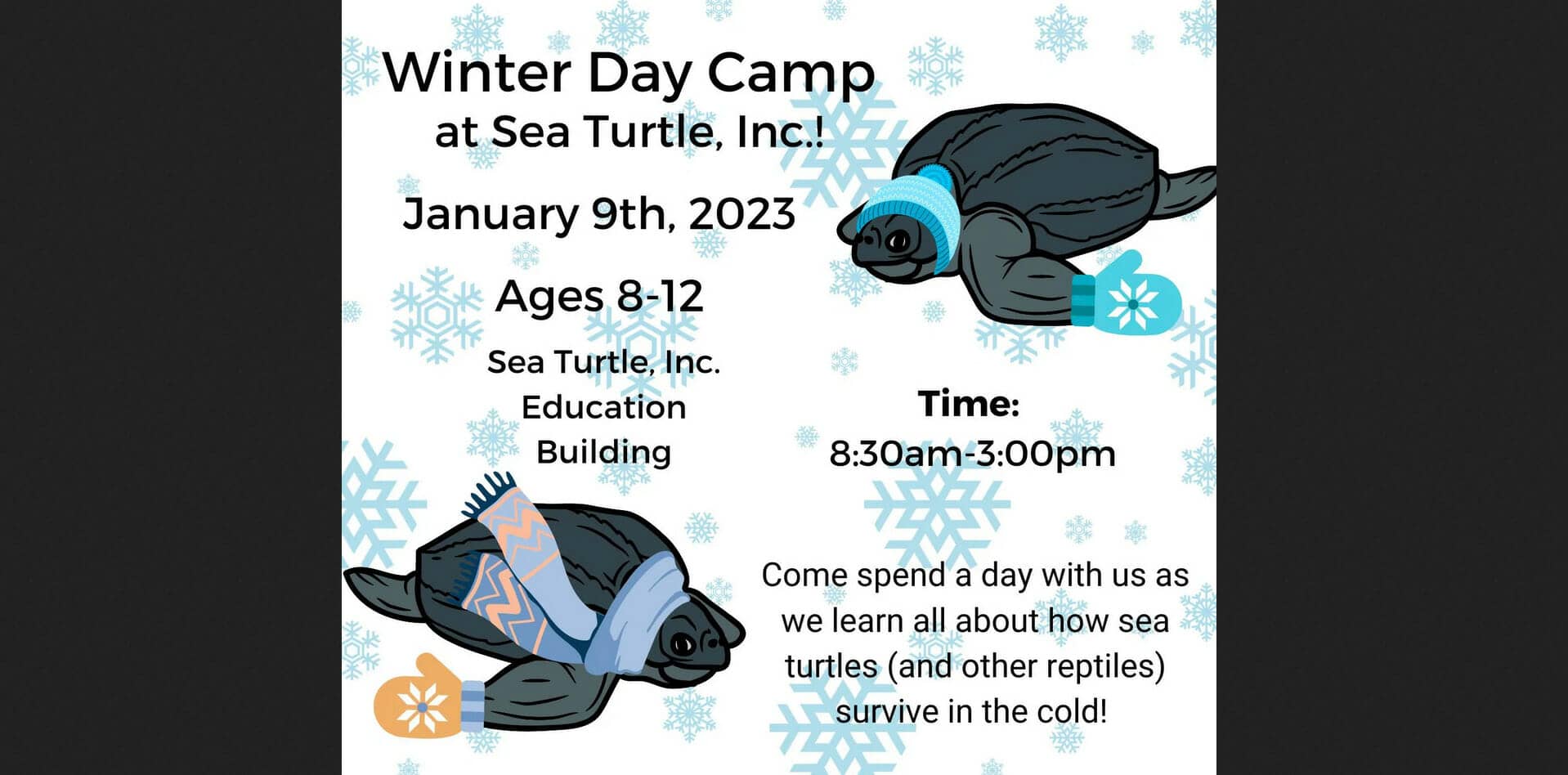 Winter Day Camp
at Sea Turtle, Inc.!

January 9th, 2023

Ages 8-12

Sea Turtle, Inc. Education Building

Time:
8:30am-3:00pm

Come spend a day with us as we learn all about how sea turtles (and other reptiles) survive in the cold!